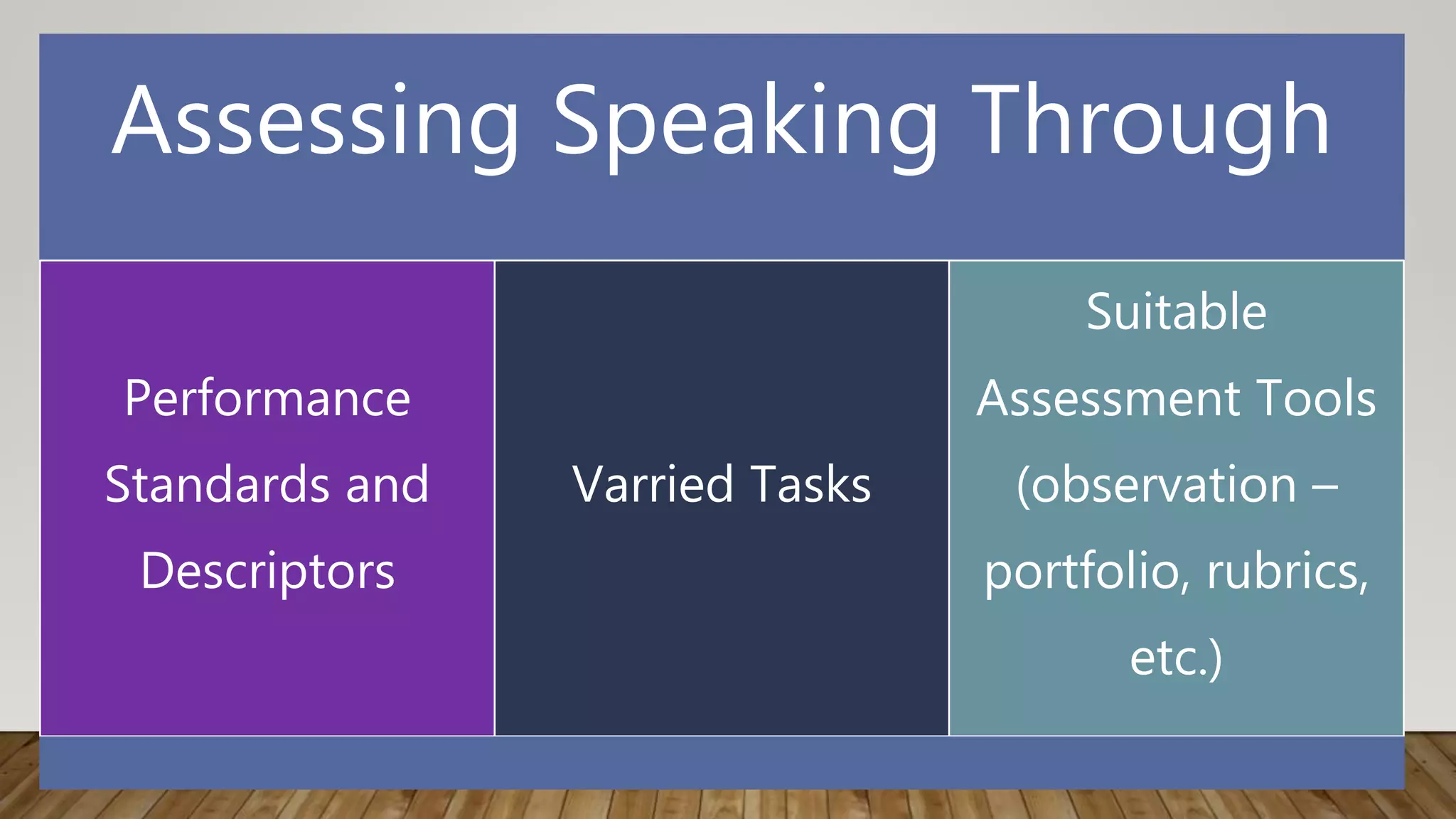 Assessing Speaking Through

Performance Standards and Descriptors

Varried Tasks

Suitable Assessment Tools (observation – portfolio, rubrics, etc.)